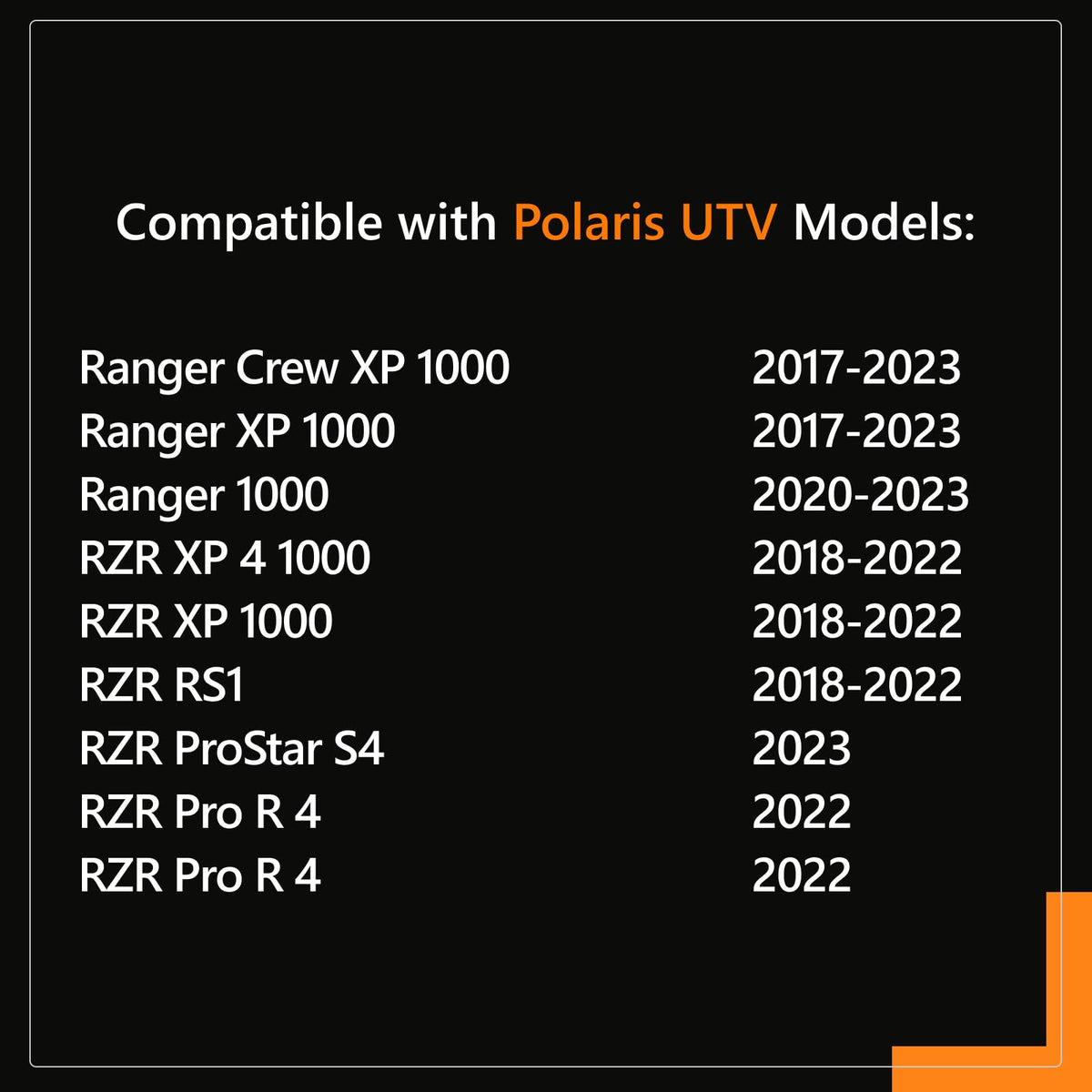 Compatible with Polaris UTV Models:

| | |
|---|---|
| Ranger Crew XP 1000 | 2017-2023 |
| Ranger XP 1000 | 2017-2023 |
| Ranger 1000 | 2020-2023 |
| RZR XP 4 1000 | 2018-2022 |
| RZR XP 1000 | 2018-2022 |
| RZR RS1 | 2018-2022 |
| RZR ProStar S4 | 2023 |
| RZR Pro R 4 | 2022 |
| RZR Pro R 4 | 2022 |